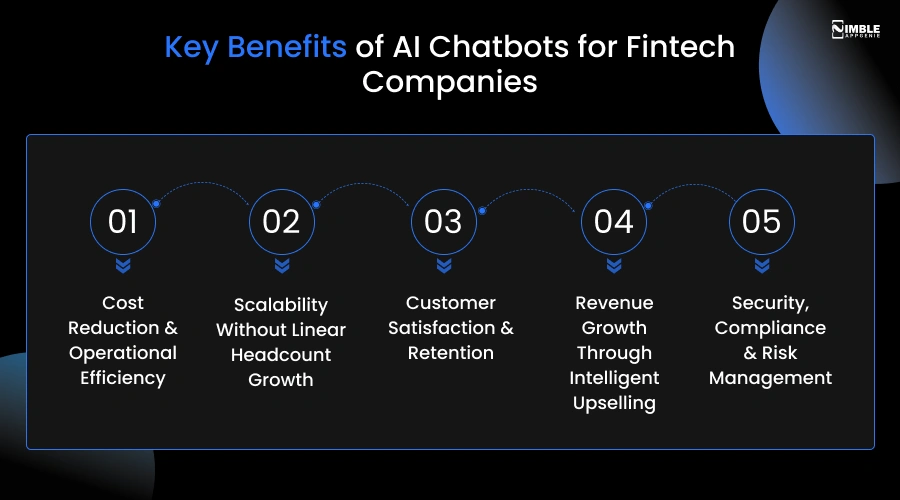 NIMBLE APPGENIE

Key Benefits of AI Chatbots for Fintech Companies

01
Cost Reduction & Operational Efficiency

02
Scalability Without Linear Headcount Growth

03
Customer Satisfaction & Retention

04
Revenue Growth Through Intelligent Upselling

05
Security, Compliance & Risk Management